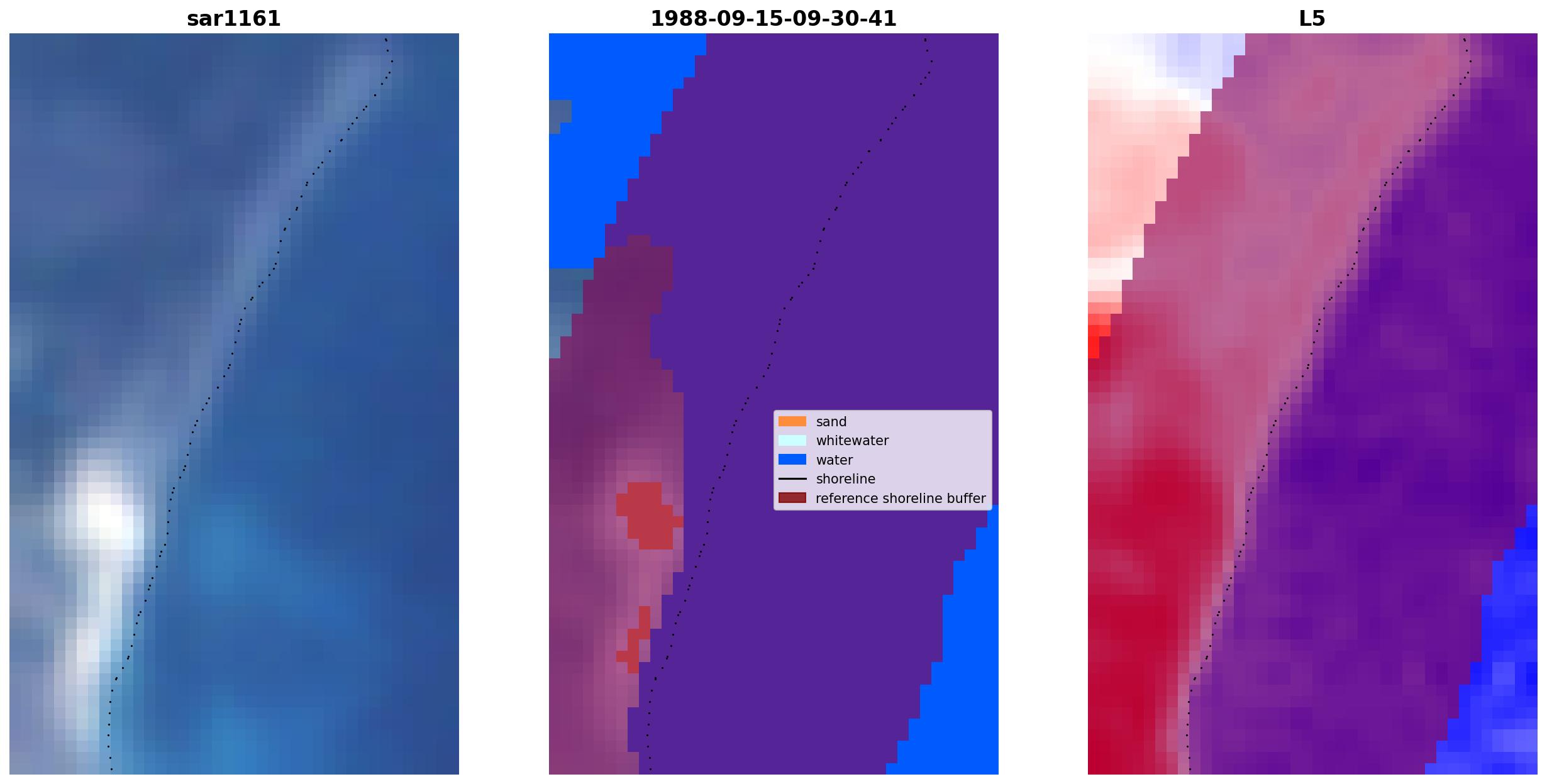 sar1161

1988-09-15-09-30-41

sand
whitewater
water
shoreline
reference shoreline buffer

L5